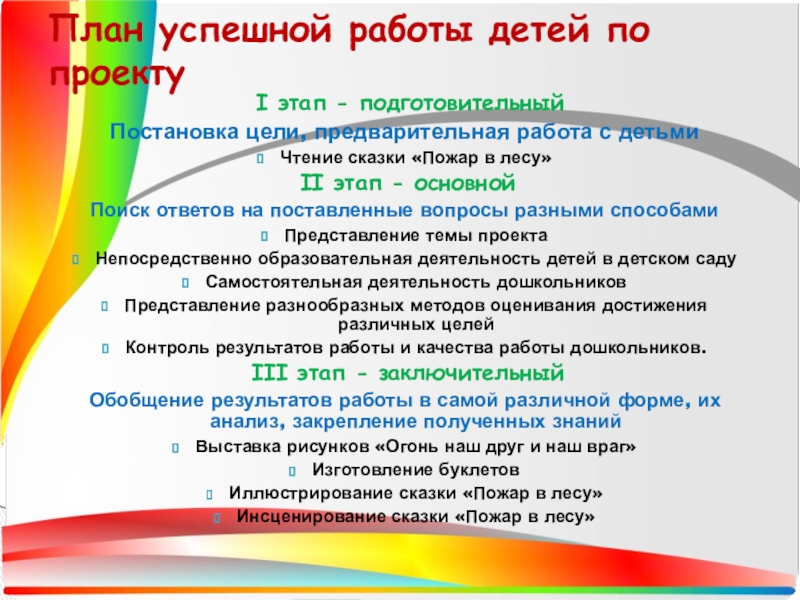 План успешной работы детей по проекту

I этап - подготовительный

Постановка цели, предварительная работа с детьми

Чтение сказки «Пожар в лесу»

II этап - основной

Поиск ответов на поставленные вопросы разными способами

Представление темы проекта

Непосредственно образовательная деятельность детей в детском саду

Самостоятельная деятельность дошкольников

Представление разнообразных методов оценивания достижения различных целей

Контроль результатов работы и качества работы дошкольников.

III этап - заключительный

Обобщение результатов работы в самой различной форме, их анализ, закрепление полученных знаний

Выставка рисунков «Огонь наш друг и наш враг»

Изготовление буклетов

Иллюстрирование сказки «Пожар в лесу»

Инсценирование сказки «Пожар в лесу»